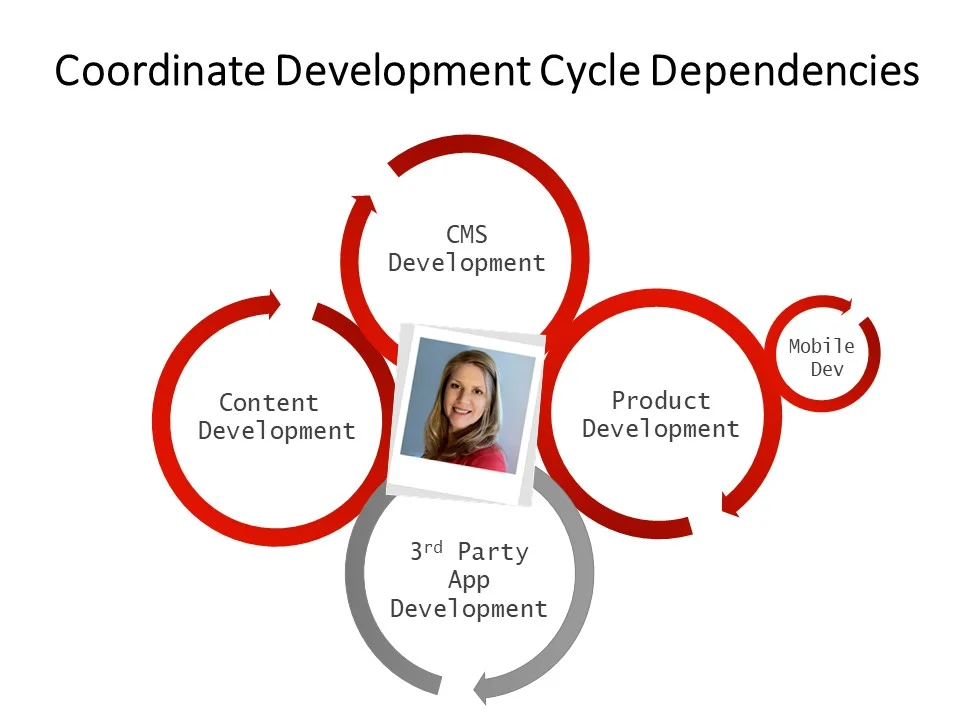 Coordinate Development Cycle Dependencies

CMS Development

Content Development

Product Development

Mobile Dev

3rd Party App Development